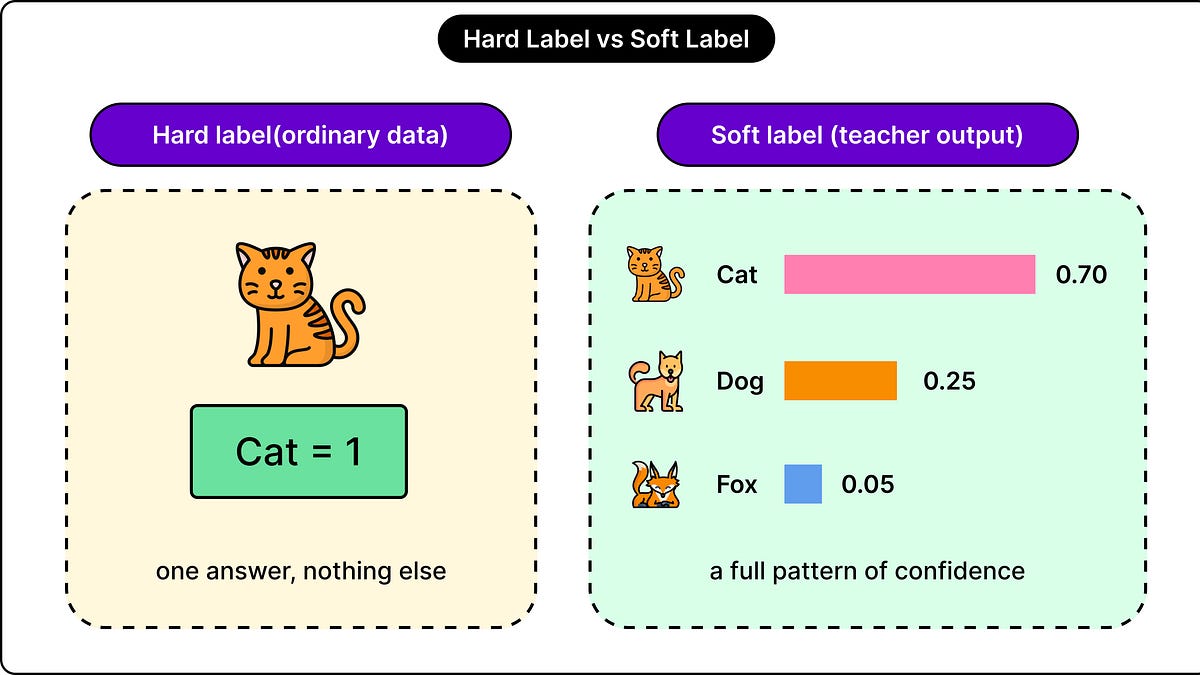 Hard Label vs Soft Label

Hard label(ordinary data)

Cat = 1

one answer, nothing else

Soft label (teacher output)

Cat 0.70

Dog 0.25

Fox 0.05

a full pattern of confidence